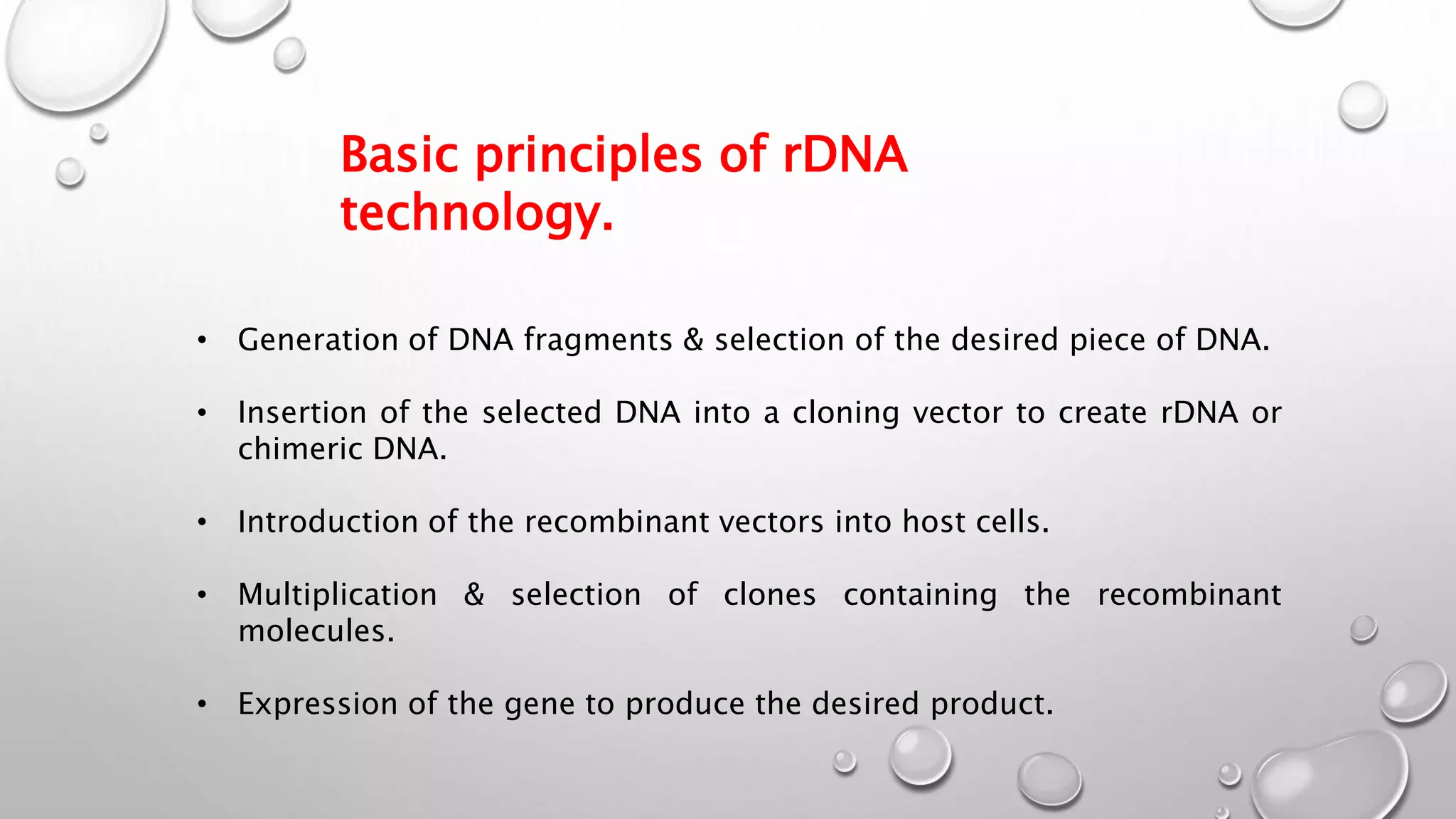 Basic principles of rDNA technology.

• Generation of DNA fragments & selection of the desired piece of DNA.

• Insertion of the selected DNA into a cloning vector to create rDNA or chimeric DNA.

• Introduction of the recombinant vectors into host cells.

• Multiplication & selection of clones containing the recombinant molecules.

• Expression of the gene to produce the desired product.